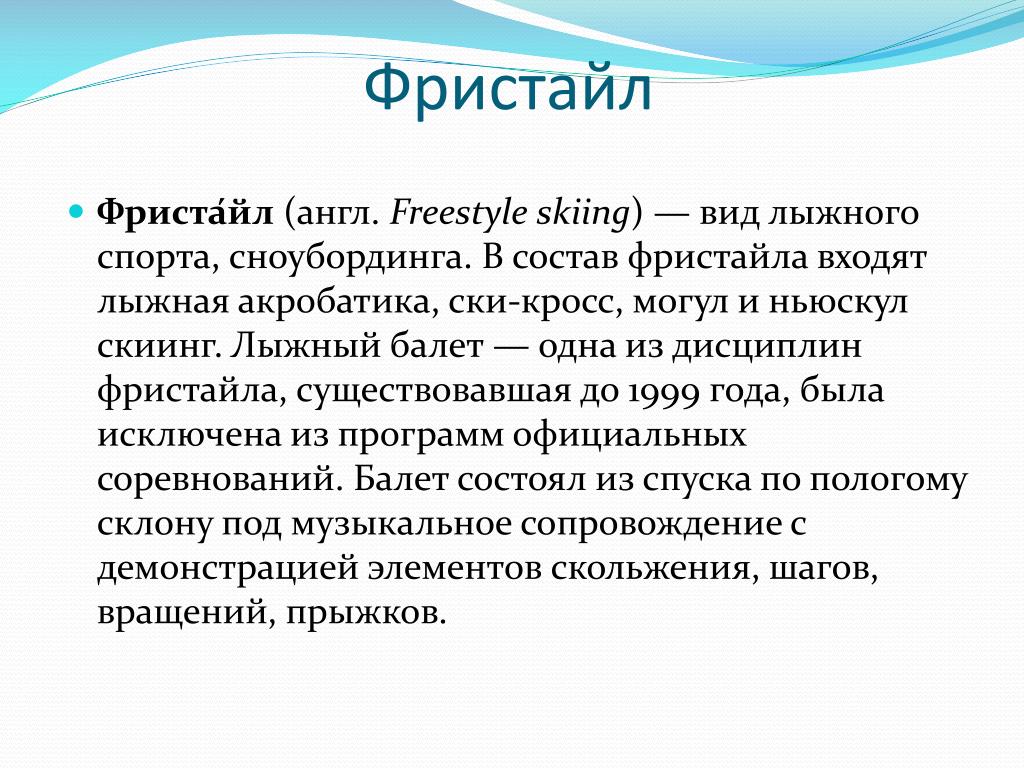 Фристайл

Фриста́йл (англ. Freestyle skiing) — вид лыжного спорта, сноубординга. В состав фристайла входят лыжная акробатика, ски-кросс, могул и ньюскул скиинг. Лыжный балет — одна из дисциплин фристайла, существовавшая до 1999 года, была исключена из программ официальных соревнований. Балет состоял из спуска по пологому склону под музыкальное сопровождение с демонстрацией элементов скольжения, шагов, вращений, прыжков.